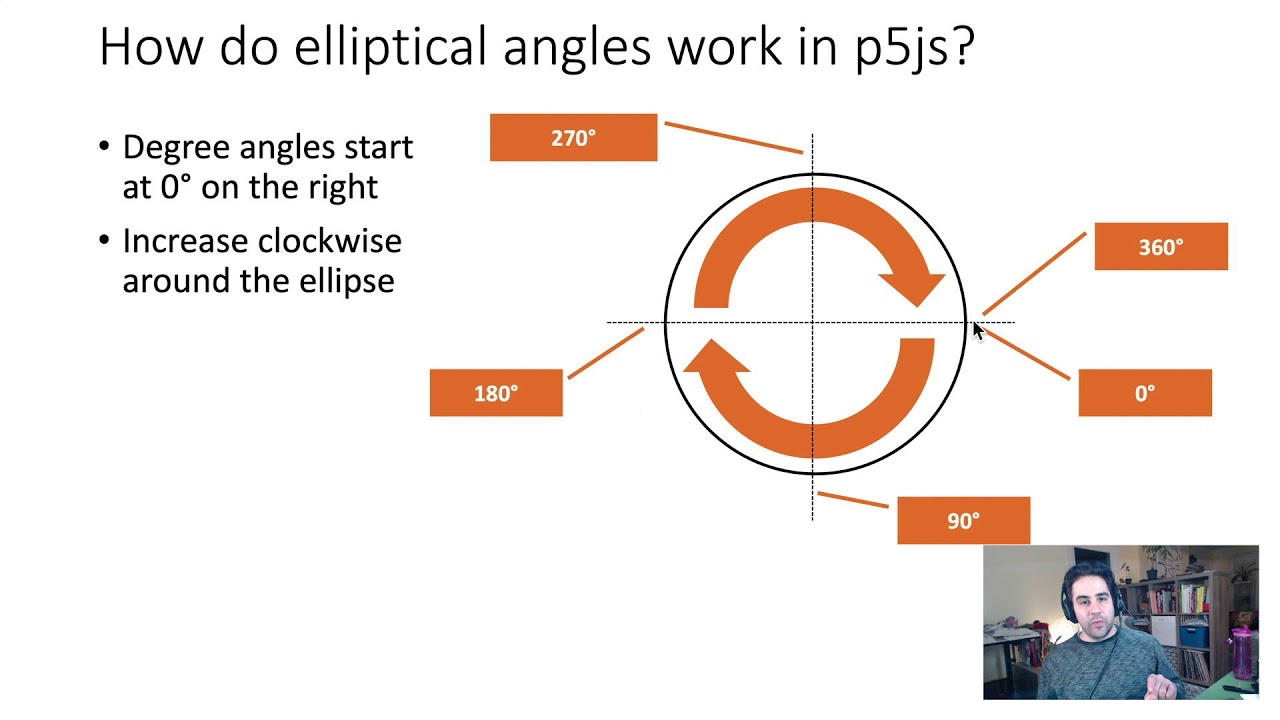 How do elliptical angles work in p5js?

• Degree angles start at 0° on the right

• Increase clockwise around the ellipse

270°

360°

180°

0°

90°